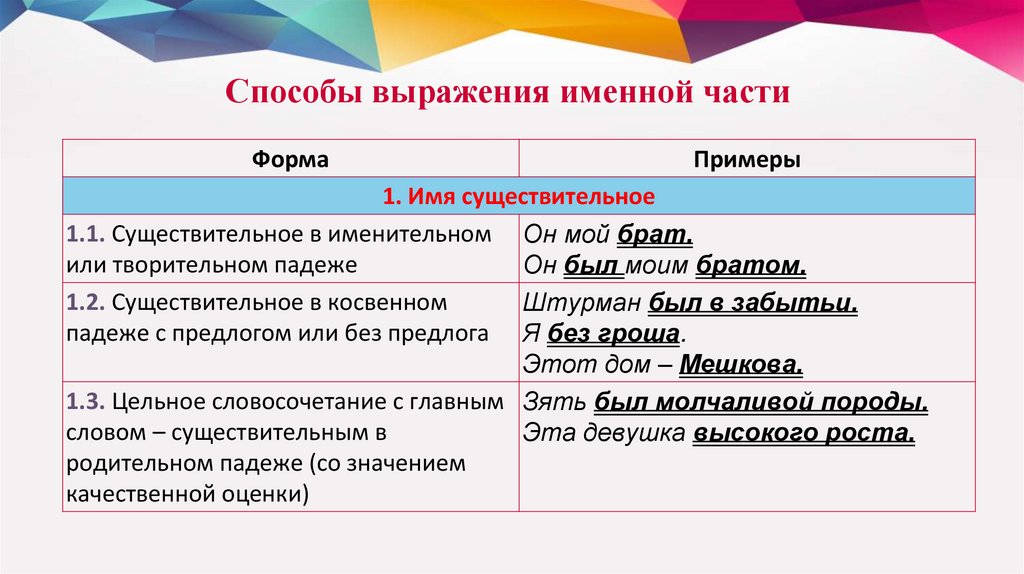 Способы выражения именной части

| Форма | Примеры |
|---|---|
| 1. Имя существительное | |
| 1.1. Существительное в именительном или творительном падеже | Он мой брат. Он был моим братом. |
| 1.2. Существительное в косвенном падеже с предлогом или без предлога | Штурман был в забытьи. Я без гроша. Этот дом – Мешкова. |
| 1.3. Цельное словосочетание с главным словом – существительным в родительном падеже (со значением качественной оценки) | Зять был молчаливой породы. Эта девушка высокого роста. |